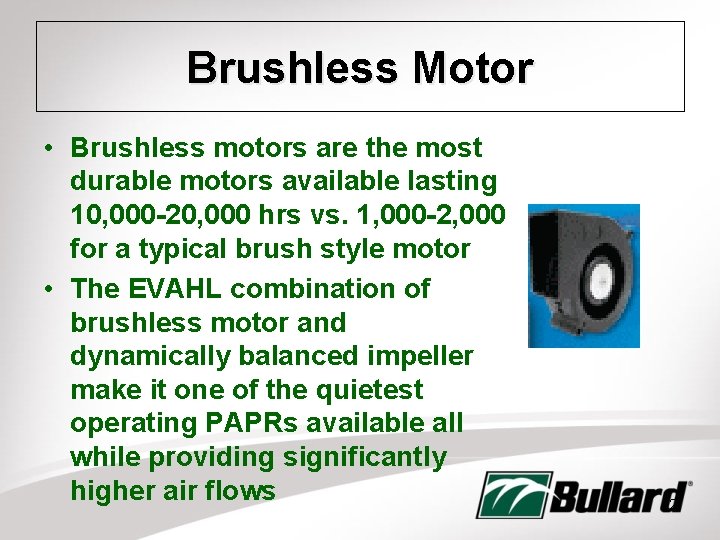 Brushless Motor

• Brushless motors are the most durable motors available lasting 10,000-20,000 hrs vs. 1,000-2,000 for a typical brush style motor

• The EVAHL combination of brushless motor and dynamically balanced impeller make it one of the quietest operating PAPRs available all while providing significantly higher air flows

Bullard®